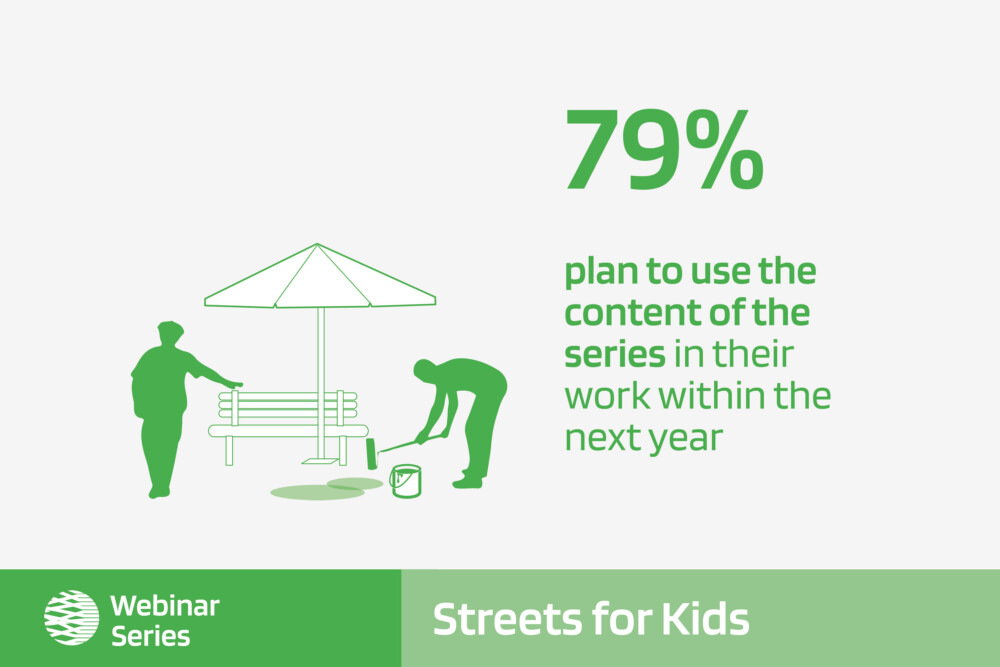 79%

plan to use the content of the series in their work within the next year

Webinar Series

Streets for Kids